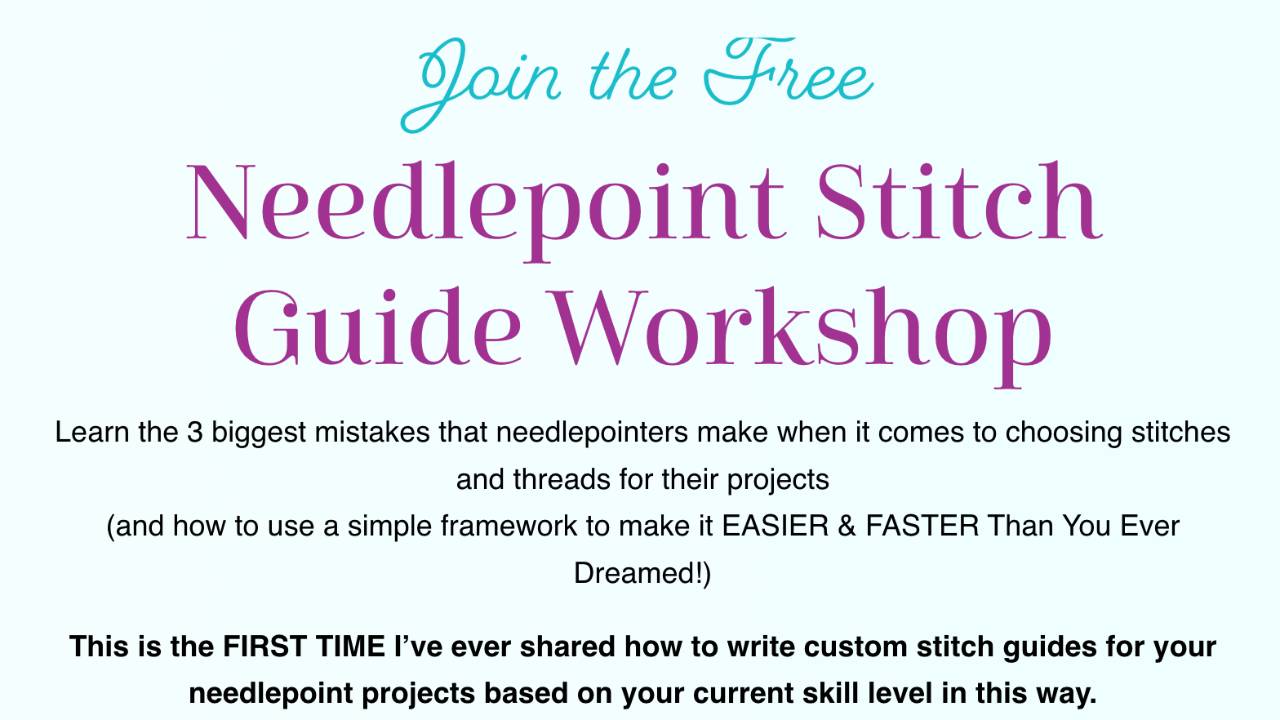 Join the Free

Needlepoint Stitch Guide Workshop

Learn the 3 biggest mistakes that needlepointers make when it comes to choosing stitches and threads for their projects
(and how to use a simple framework to make it EASIER & FASTER Than You Ever Dreamed!)

This is the FIRST TIME I've ever shared how to write custom stitch guides for your needlepoint projects based on your current skill level in this way.